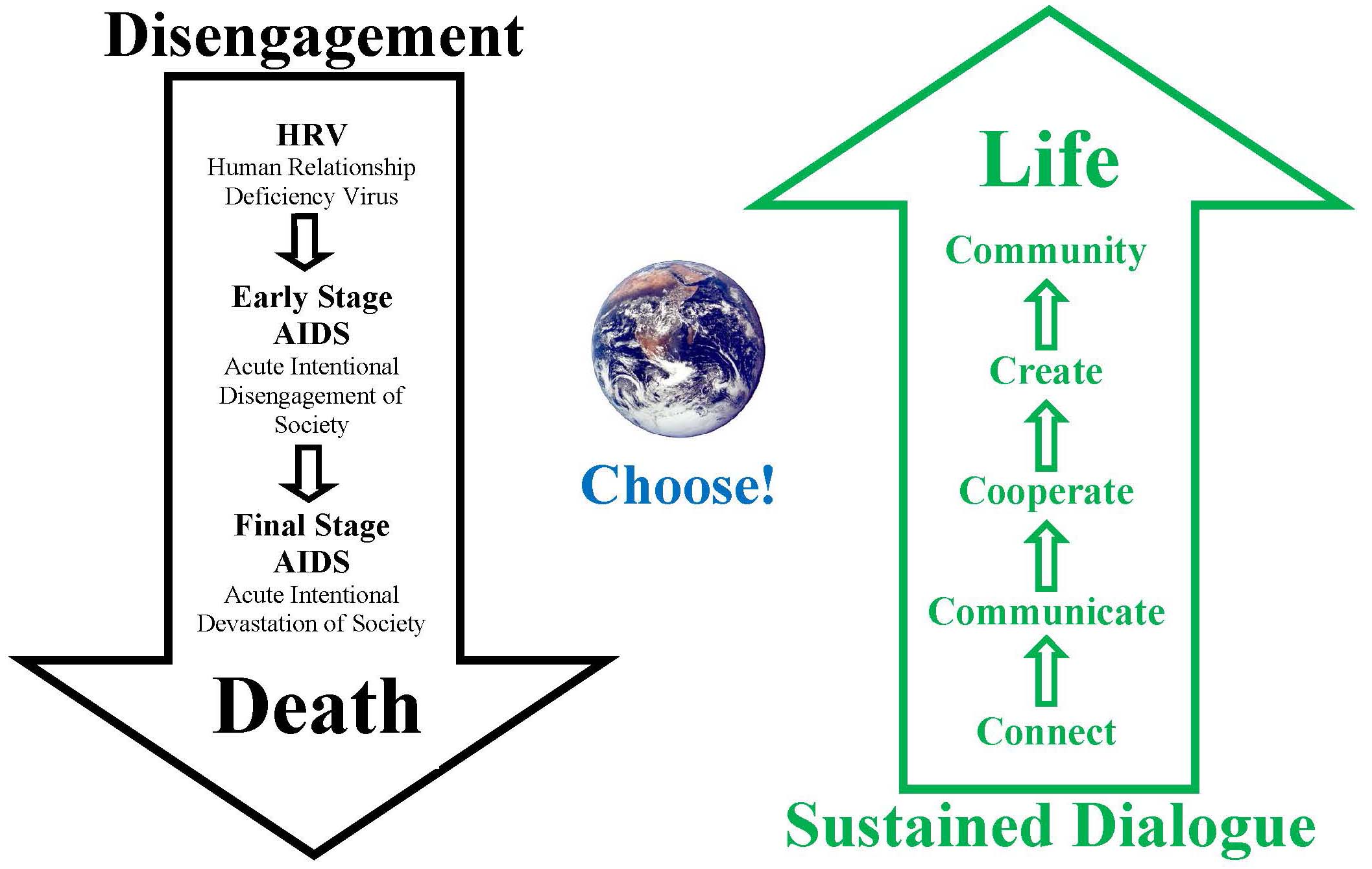 Disengagement

HRV
Human Relationship Deficiency Virus

Early Stage AIDS
Acute Intentional Disengagement of Society

Final Stage AIDS
Acute Intentional Devastation of Society

Death

Choose!

Life

Community

Create

Cooperate

Communicate

Connect

Sustained Dialogue